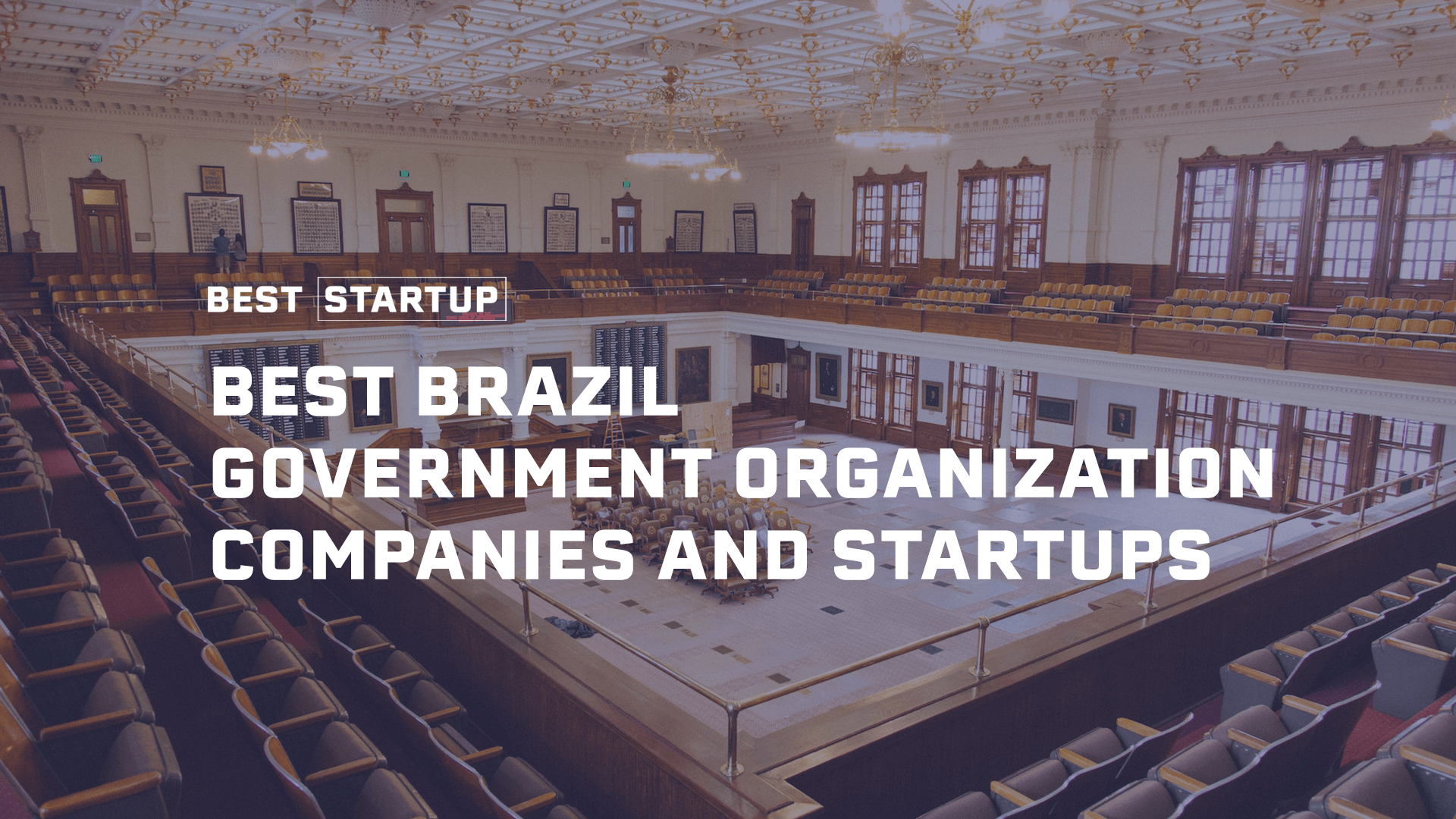 BEST STARTUP

BEST BRAZIL GOVERNMENT ORGANIZATION COMPANIES AND STARTUPS